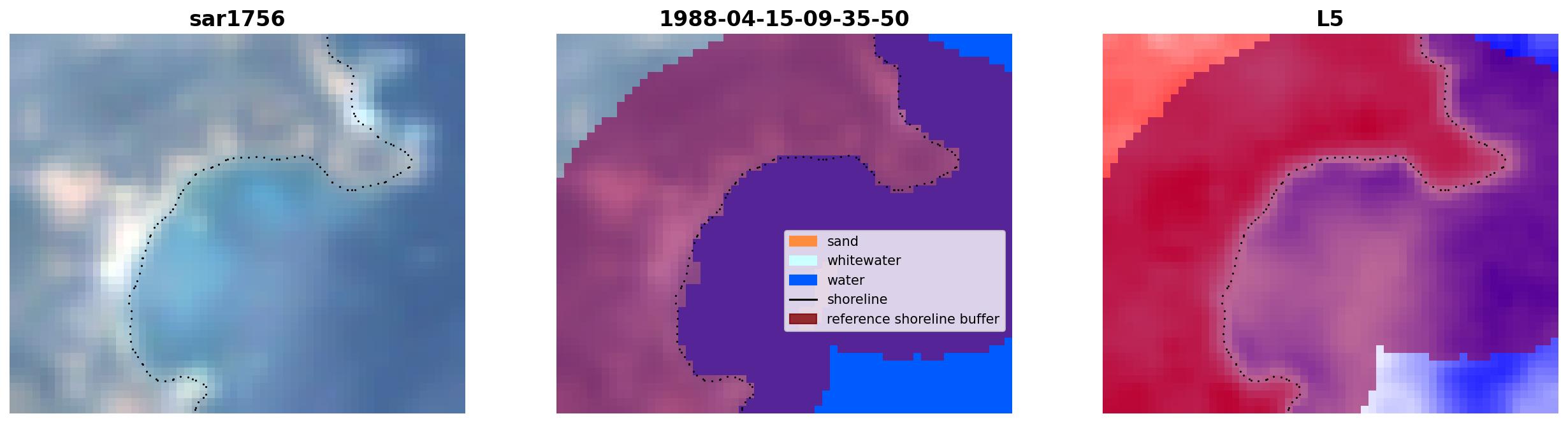 sar1756

1988-04-15-09-35-50

sand
whitewater
water
shoreline
reference shoreline buffer

L5